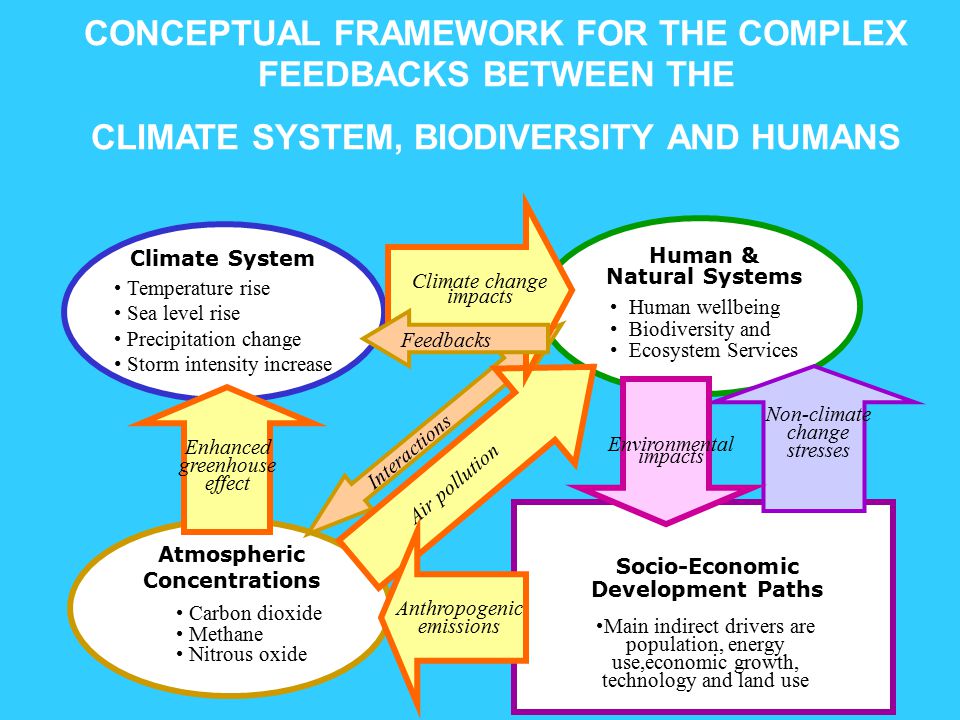 CONCEPTUAL FRAMEWORK FOR THE COMPLEX FEEDBACKS BETWEEN THE

CLIMATE SYSTEM, BIODIVERSITY AND HUMANS

Climate System
• Temperature rise
• Sea level rise
• Precipitation change
• Storm intensity increase

Climate change impacts

Feedbacks

Human & Natural Systems
• Human wellbeing
• Biodiversity and
• Ecosystem Services

Enhanced greenhouse effect

Interactions

Air pollution

Environmental impacts

Non-climate change stresses

Atmospheric Concentrations
• Carbon dioxide
• Methane
• Nitrous oxide

Anthropogenic emissions

Socio-Economic Development Paths
•Main indirect drivers are population, energy use,economic growth, technology and land use